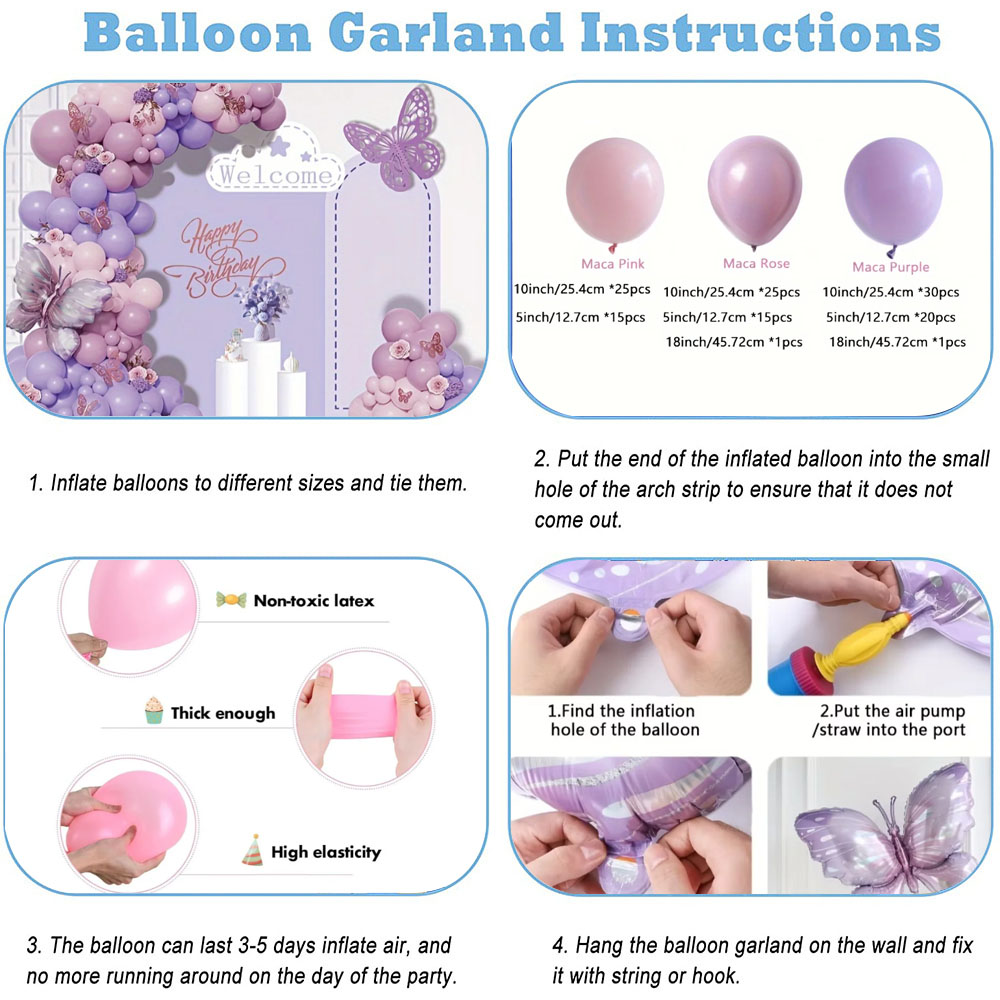 Balloon Garland Instructions

Welcome

Happy Birthday

Maca Pink
10inch/25.4cm *25pcs
5inch/12.7cm *15pcs

Maca Rose
10inch/25.4cm *25pcs
5inch/12.7cm *15pcs
18inch/45.72cm *1pcs

Maca Purple
10inch/25.4cm *30pcs
5inch/12.7cm *20pcs
18inch/45.72cm *1pcs

1. Inflate balloons to different sizes and tie them.

2. Put the end of the inflated balloon into the small hole of the arch strip to ensure that it does not come out.

Non-toxic latex

Thick enough

High elasticity

1.Find the inflation hole of the balloon

2.Put the air pump /straw into the port

3. The balloon can last 3-5 days inflate air, and no more running around on the day of the party.

4. Hang the balloon garland on the wall and fix it with string or hook.